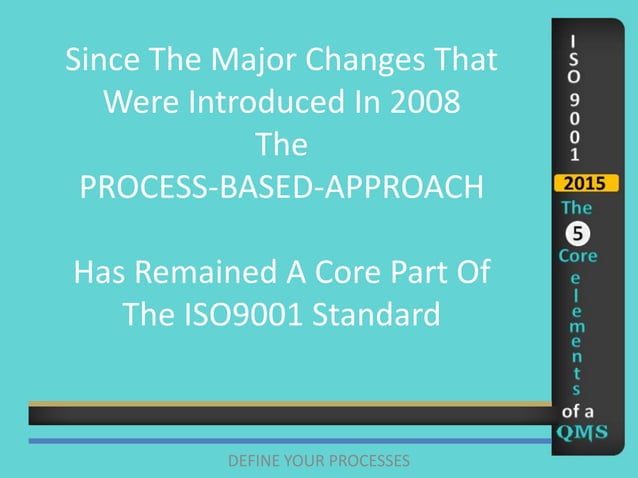 Since The Major Changes That Were Introduced In 2008
The
PROCESS-BASED-APPROACH

Has Remained A Core Part Of The ISO9001 Standard

ISO 9001
2015
The
5
Core
elements
of a
QMS

DEFINE YOUR PROCESSES